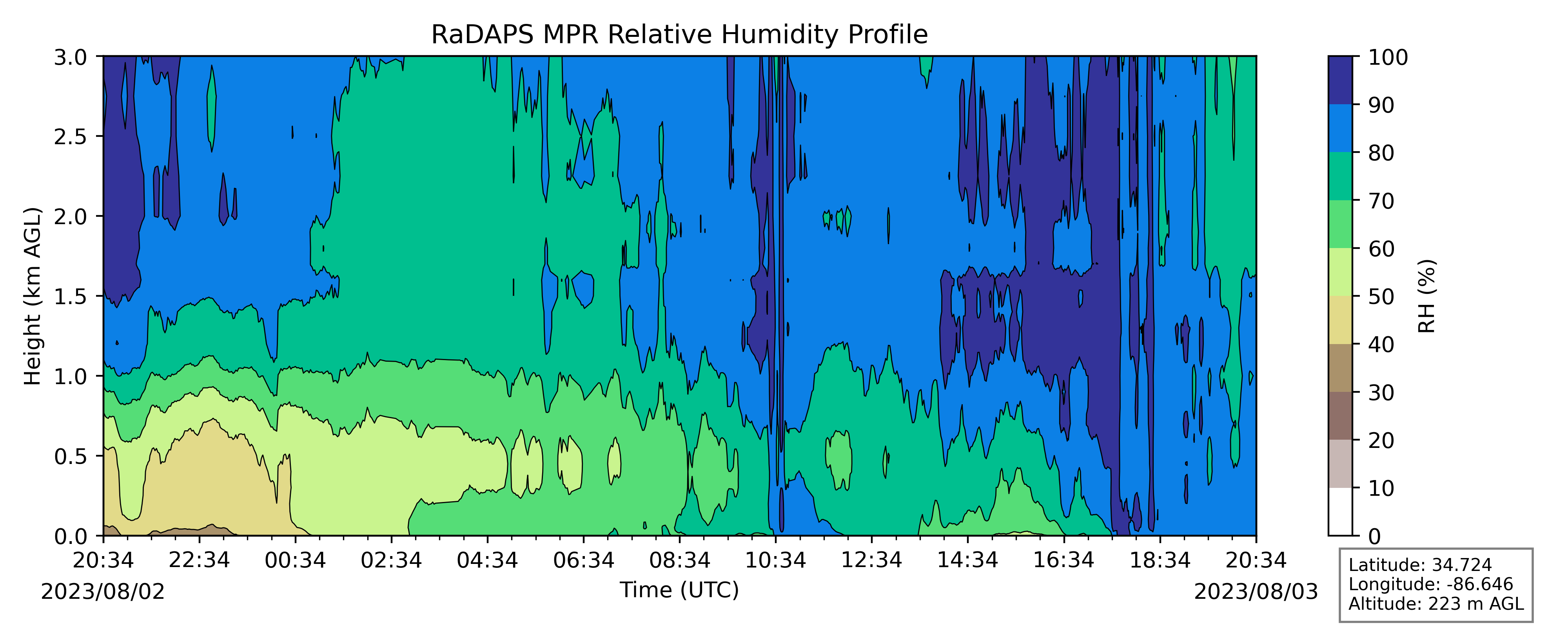 RaDAPS MPR Relative Humidity Profile

Height (km AGL)

3.0
2.5
2.0
1.5
1.0
0.5
0.0

20:34
22:34
00:34
02:34
04:34
06:34
08:34
10:34
12:34
14:34
16:34
18:34
20:34

2023/08/02

Time (UTC)

2023/08/03

100
90
80
70
60
50
40
30
20
10
0

RH (%)

Latitude: 34.724
Longitude: -86.646
Altitude: 223 m AGL